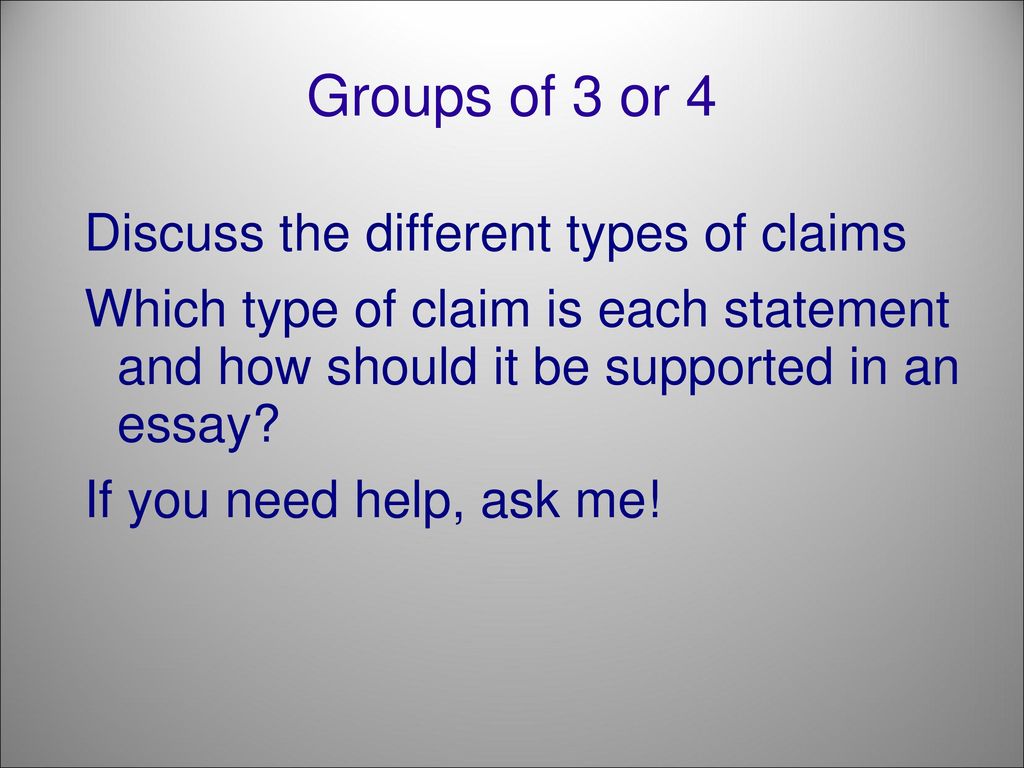 Groups of 3 or 4

Discuss the different types of claims

Which type of claim is each statement and how should it be supported in an essay?

If you need help, ask me!